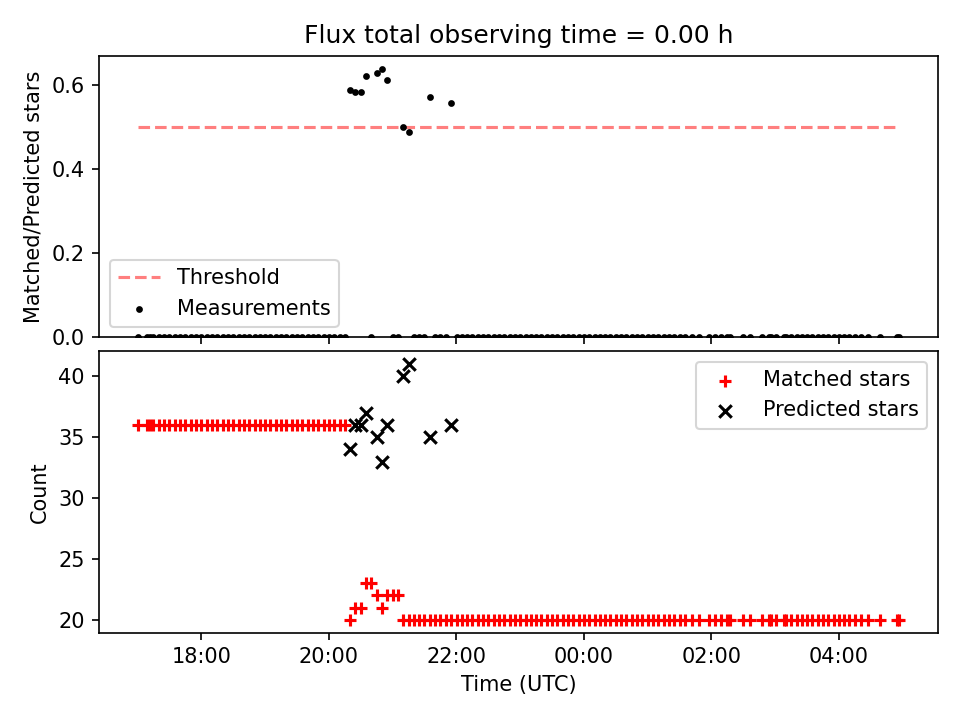 Flux total observing time = 0.00 h

Matched/Predicted stars

0.6
0.4
0.2
0.0

Threshold
Measurements

Count

40
35
30
25
20

Matched stars
Predicted stars

18:00
20:00
22:00
00:00
02:00
04:00

Time (UTC)